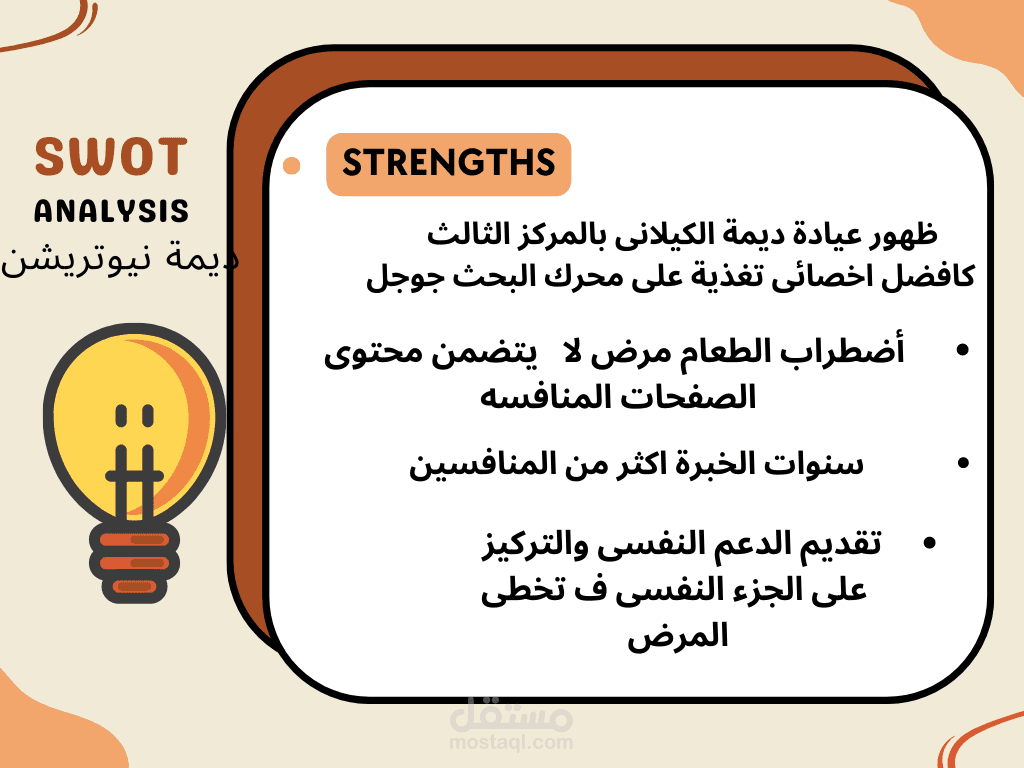 SWOT
ANALYSIS
ديمة نيوتريشن

STRENGTHS

ظهور عيادة ديمة الكيلانى بالمركز الثالث كافضل اخصائى تغذية على محرك البحث جوجل

• أضطراب الطعام مرض لا يتضمن محتوى الصفحات المنافسه

• سنوات الخبرة اكثر من المنافسين

• تقديم الدعم النفسى والتركيز على الجزء النفسى ف تخطى المرض

مستقل
mostaql.com